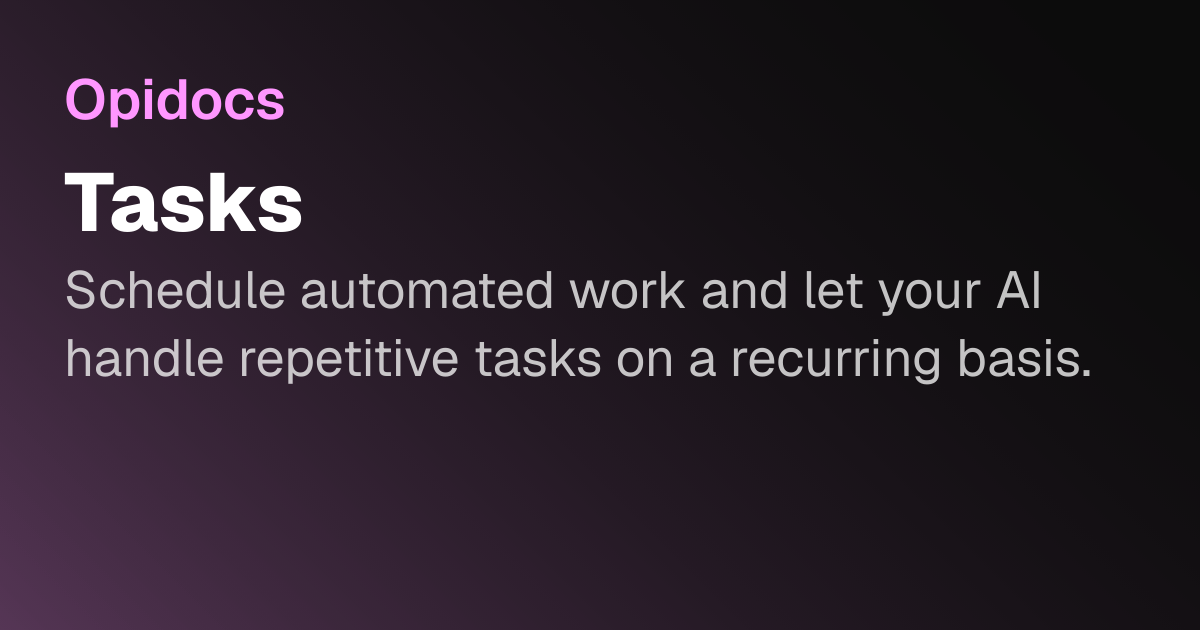 Opidocs

Tasks

Schedule automated work and let your AI handle repetitive tasks on a recurring basis.